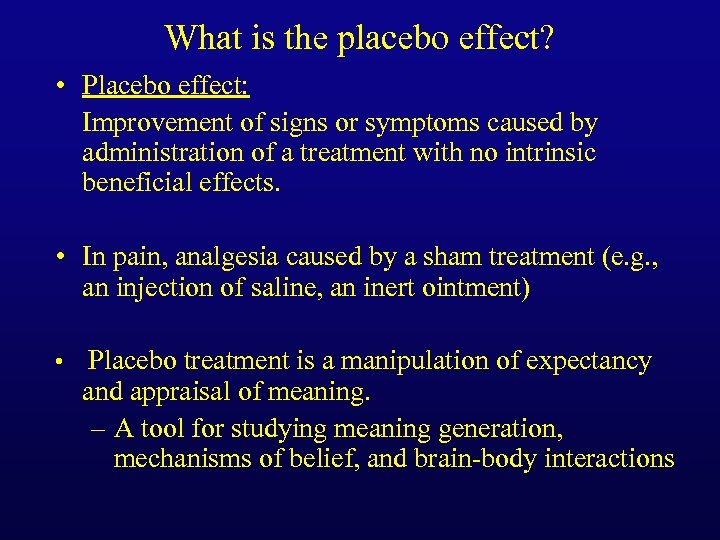 What is the placebo effect?

• Placebo effect:

Improvement of signs or symptoms caused by administration of a treatment with no intrinsic beneficial effects.

• In pain, analgesia caused by a sham treatment (e.g., an injection of saline, an inert ointment)

• Placebo treatment is a manipulation of expectancy and appraisal of meaning.

– A tool for studying meaning generation, mechanisms of belief, and brain-body interactions